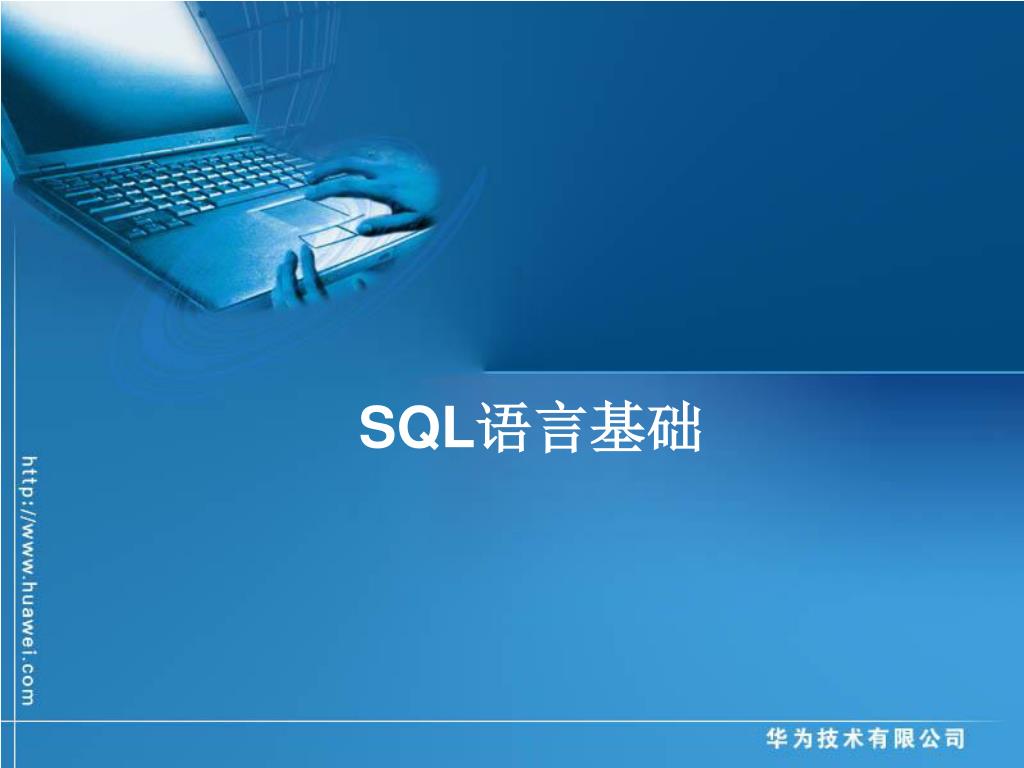 SQL语言基础

http://www.huawei.com

华为技术有限公司